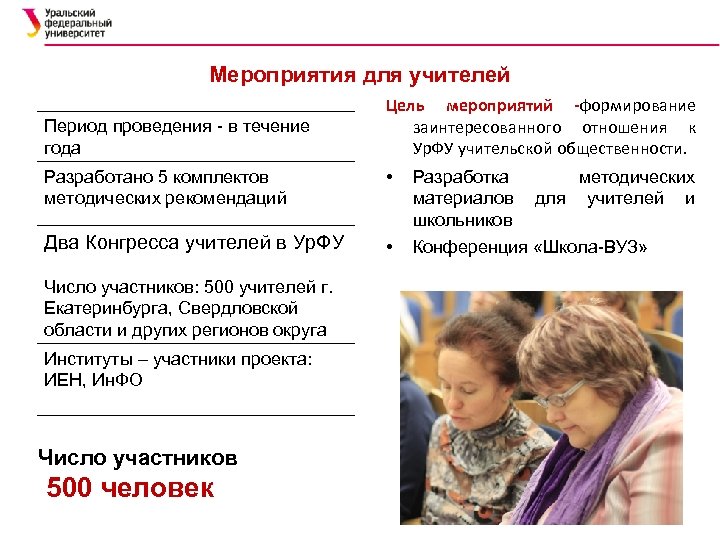 Уральский федеральный университет

Мероприятия для учителей

Период проведения - в течение года

Разработано 5 комплектов методических рекомендаций

Два Конгресса учителей в УрФУ

Число участников: 500 учителей г. Екатеринбурга, Свердловской области и других регионов округа

Институты – участники проекта: ИЕН, ИнФО

Число участников
500 человек

Цель мероприятий -формирование заинтересованного отношения к УрФУ учительской общественности.

• Разработка методических материалов для учителей и школьников
• Конференция «Школа-ВУЗ»